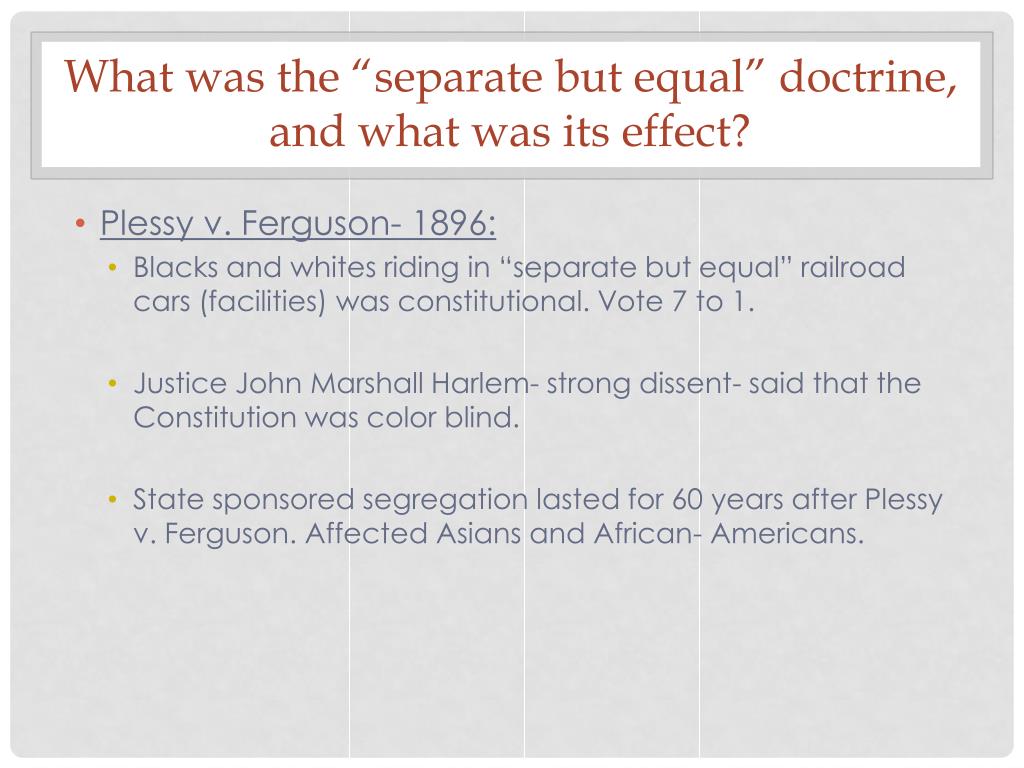 What was the “separate but equal” doctrine, and what was its effect?

• Plessy v. Ferguson- 1896:
• Blacks and whites riding in “separate but equal” railroad cars (facilities) was constitutional. Vote 7 to 1.
• Justice John Marshall Harlem- strong dissent- said that the Constitution was color blind.
• State sponsored segregation lasted for 60 years after Plessy v. Ferguson. Affected Asians and African- Americans.